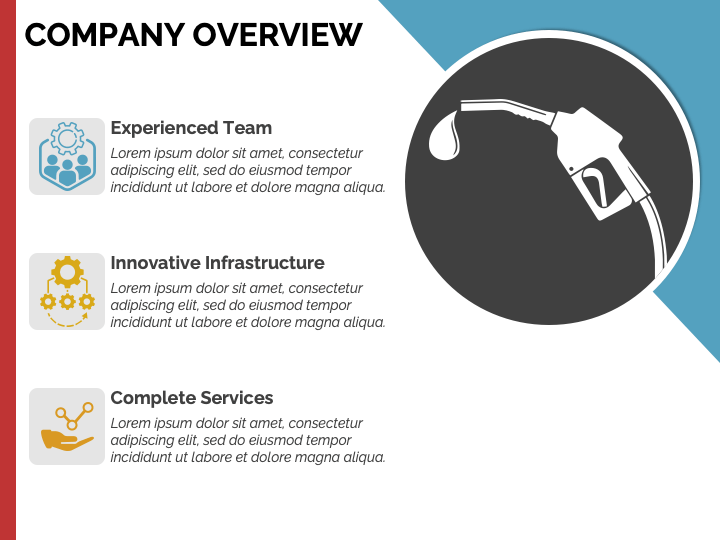 COMPANY OVERVIEW

Experienced Team
Lorem ipsum dolor sit amet, consectetur adipiscing elit, sed do eiusmod tempor incididunt ut labore et dolore magna aliqua.

Innovative Infrastructure
Lorem ipsum dolor sit amet, consectetur adipiscing elit, sed do eiusmod tempor incididunt ut labore et dolore magna aliqua.

Complete Services
Lorem ipsum dolor sit amet, consectetur adipiscing elit, sed do eiusmod tempor incididunt ut labore et dolore magna aliqua.